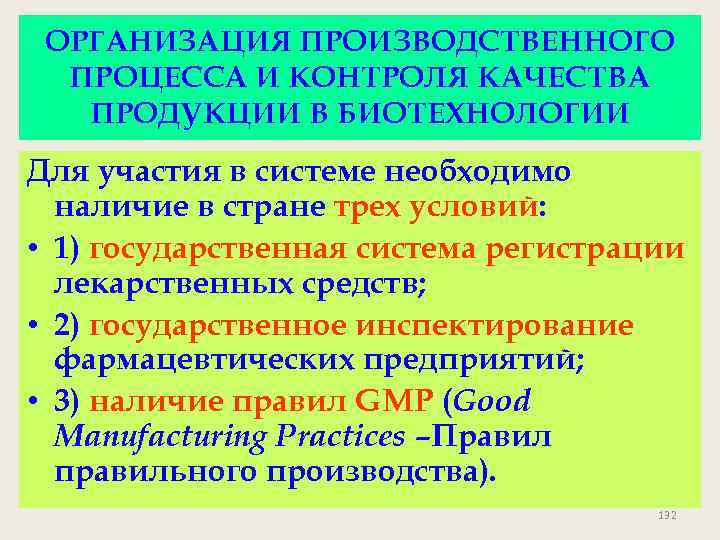 ОРГАНИЗАЦИЯ ПРОИЗВОДСТВЕННОГО ПРОЦЕССА И КОНТРОЛЯ КАЧЕСТВА ПРОДУКЦИИ В БИОТЕХНОЛОГИИ

Для участия в системе необходимо наличие в стране трех условий:

• 1) государственная система регистрации лекарственных средств;

• 2) государственное инспектирование фармацевтических предприятий;

• 3) наличие правил GMP (Good Manufacturing Practices –Правил правильного производства).

192